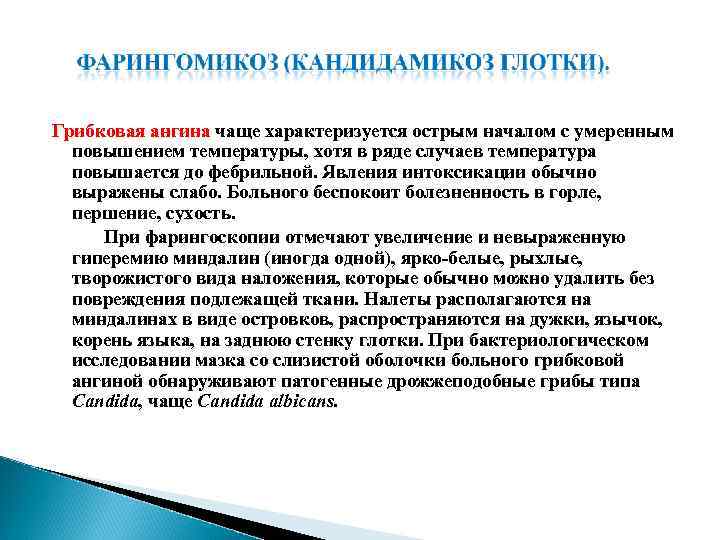 ФАРИНГОМИКОЗ (КАНДИДАМИКОЗ ГЛОТКИ).

Грибковая ангина чаще характеризуется острым началом с умеренным повышением температуры, хотя в ряде случаев температура повышается до фебрильной. Явления интоксикации обычно выражены слабо. Больного беспокоит болезненность в горле, першение, сухость.

При фарингоскопии отмечают увеличение и невыраженную гиперемию миндалин (иногда одной), ярко-белые, рыхлые, творожистого вида наложения, которые обычно можно удалить без повреждения подлежащей ткани. Налеты располагаются на миндалинах в виде островков, распространяются на дужки, язычок, корень языка, на заднюю стенку глотки. При бактериологическом исследовании мазка со слизистой оболочки больного грибковой ангиной обнаруживают патогенные дрожжеподобные грибы типа Candida, чаще Candida albicans.